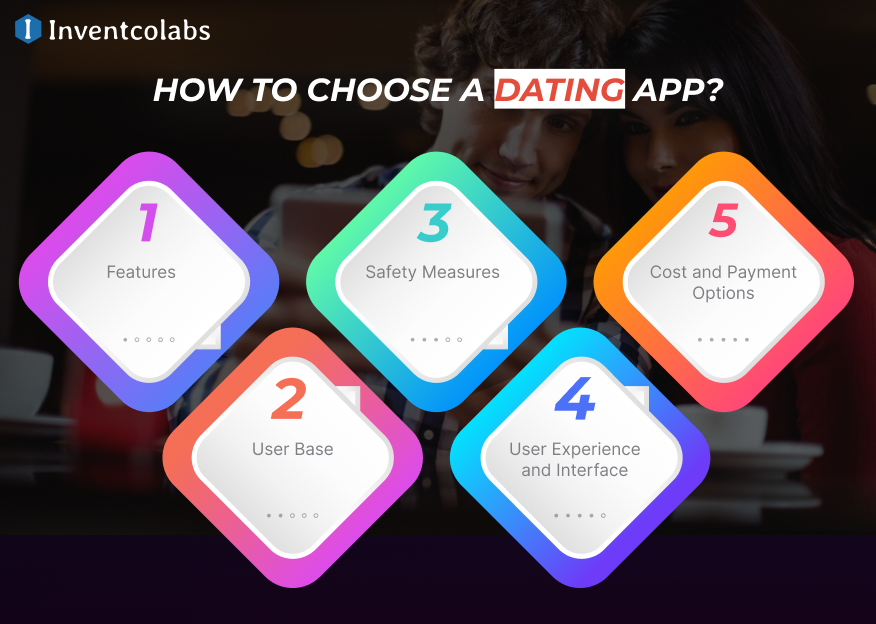 Inventcolabs

HOW TO CHOOSE A DATING APP?

1
Features

2
User Base

3
Safety Measures

4
User Experience and Interface

5
Cost and Payment Options